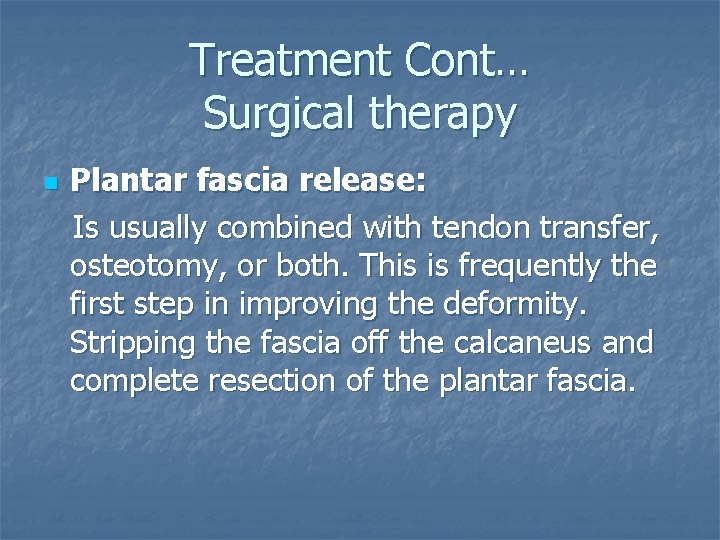 Treatment Cont…
Surgical therapy

Plantar fascia release:

Is usually combined with tendon transfer, osteotomy, or both. This is frequently the first step in improving the deformity. Stripping the fascia off the calcaneus and complete resection of the plantar fascia.